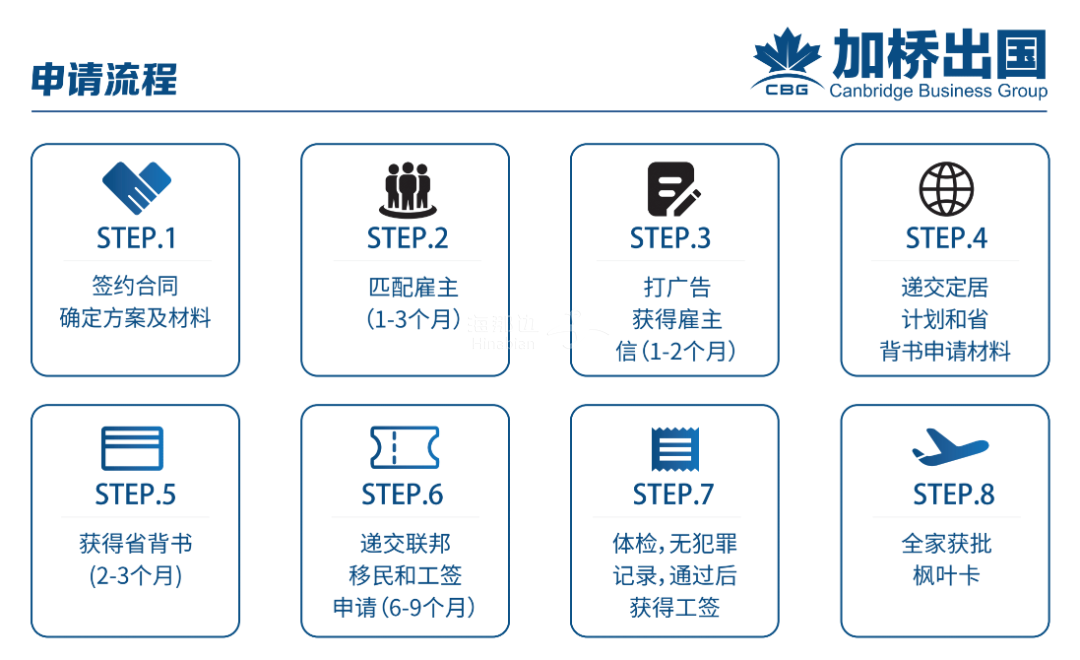 申请流程

CBG 加桥出国
Canbridge Business Group

STEP.1
签约合同
确定方案及材料

STEP.2
匹配雇主
(1-3个月)

STEP.3
打广告
获得雇主
信(1-2个月)

STEP.4
递交定居
计划和省
背书申请材料

STEP.5
获得省背书
(2-3个月)

STEP.6
递交联邦
移民和工签
申请(6-9个月)

STEP.7
体检,无犯罪
记录,通过后
获得工签

STEP.8
全家获批
枫叶卡